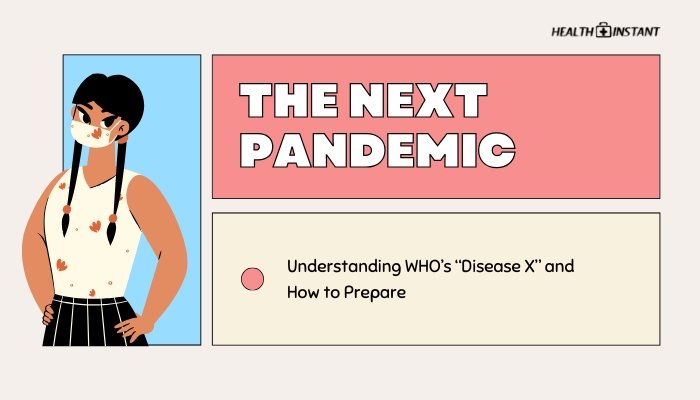 HEALTH INSTANT

THE NEXT PANDEMIC

Understanding WHO's "Disease X" and How to Prepare